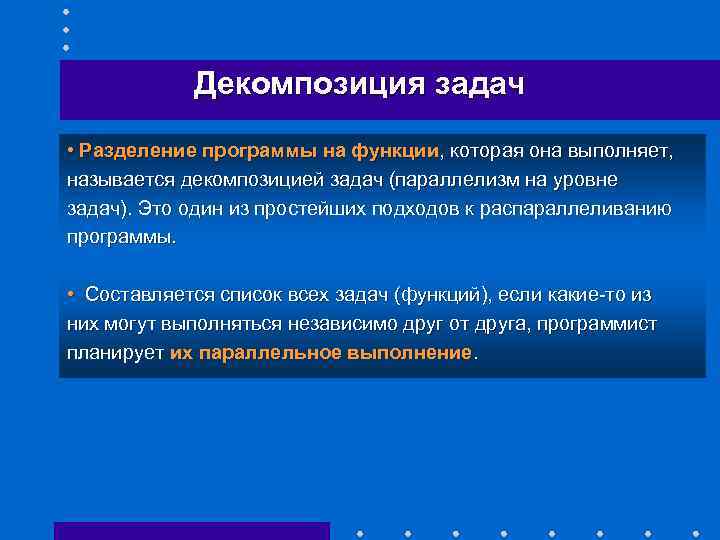 Декомпозиция задач

• Разделение программы на функции, которая она выполняет, называется декомпозицией задач (параллелизм на уровне задач). Это один из простейших подходов к распараллеливанию программы.

• Составляется список всех задач (функций), если какие-то из них могут выполняться независимо друг от друга, программист планирует их параллельное выполнение.